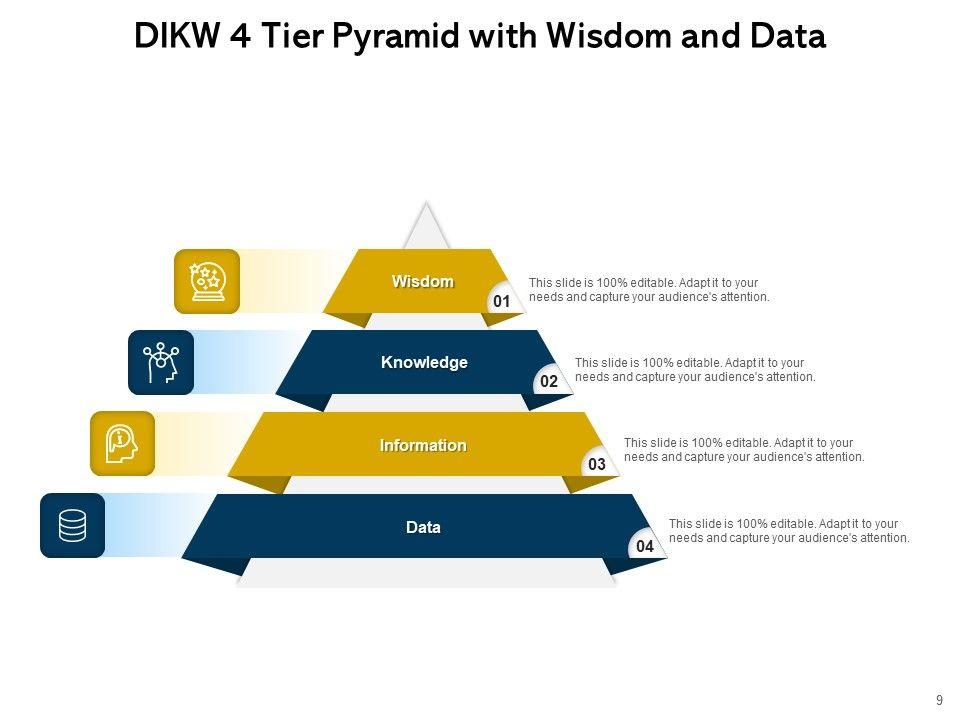 DIKW 4 Tier Pyramid with Wisdom and Data

Wisdom
01
This slide is 100% editable. Adapt it to your needs and capture your audience's attention.

Knowledge
02
This slide is 100% editable. Adapt it to your needs and capture your audience's attention.

Information
03
This slide is 100% editable. Adapt it to your needs and capture your audience's attention.

Data
04
This slide is 100% editable. Adapt it to your needs and capture your audience's attention.

9